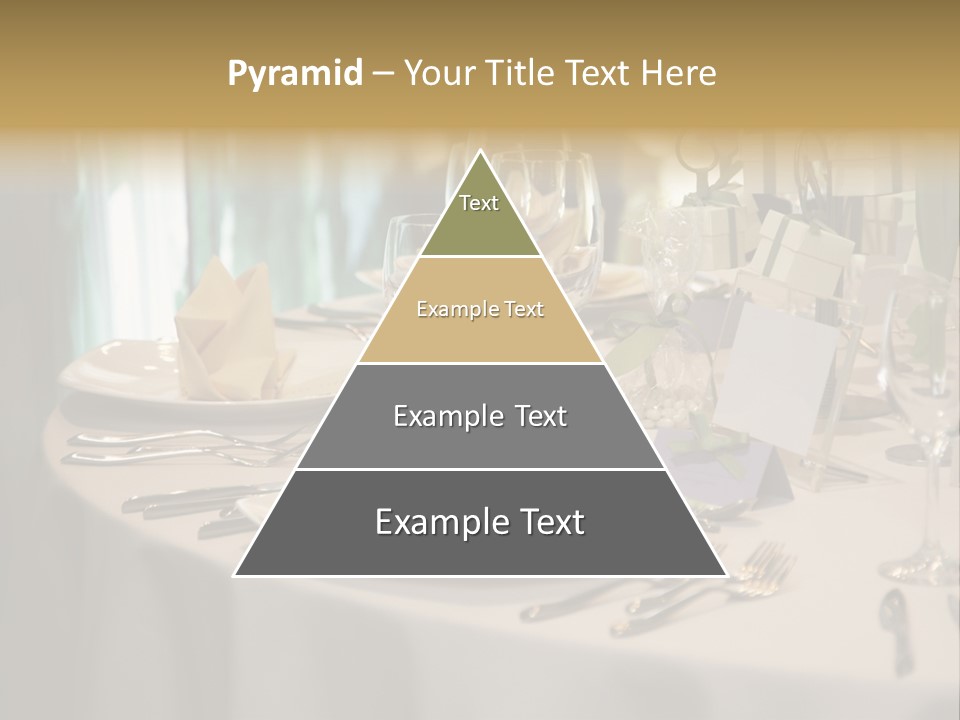 Pyramid – Your Title Text Here

Text

Example Text

Example Text

Example Text